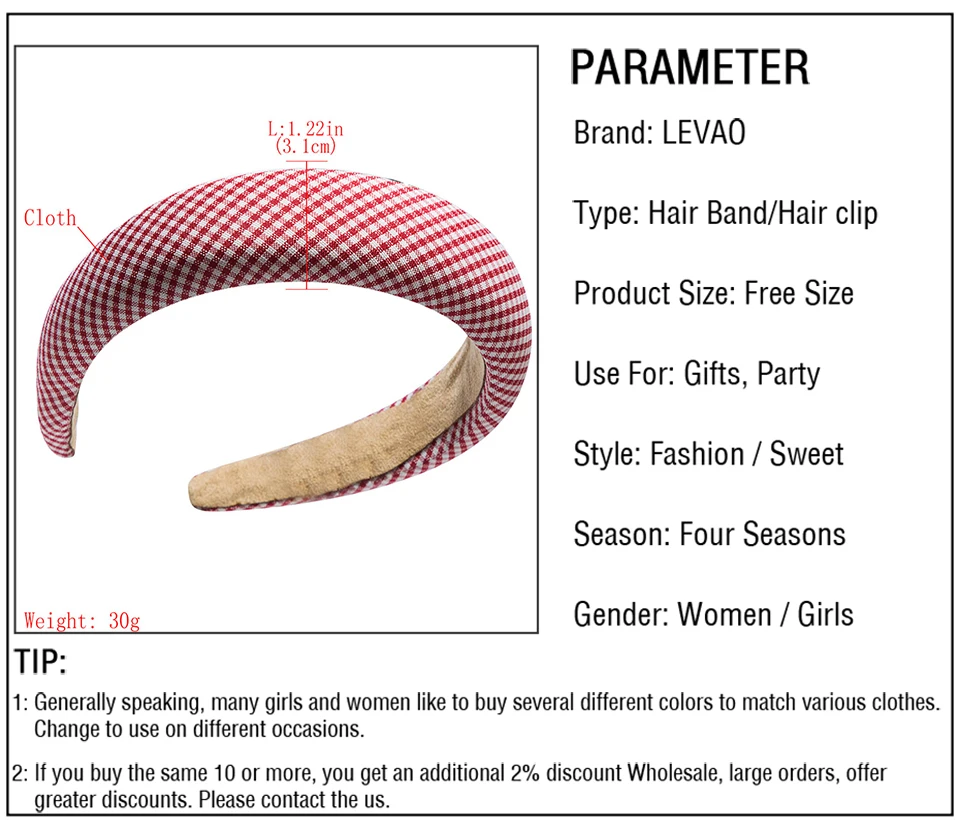 L:1.22in
(3.1cm)

Cloth

Weight: 30g

PARAMETER

Brand: LEVAO

Type: Hair Band/Hair clip

Product Size: Free Size

Use For: Gifts, Party

Style: Fashion / Sweet

Season: Four Seasons

Gender: Women / Girls

TIP:

1: Generally speaking, many girls and women like to buy several different colors to match various clothes. Change to use on different occasions.

2: If you buy the same 10 or more, you get an additional 2% discount Wholesale, large orders, offer greater discounts. Please contact the us.